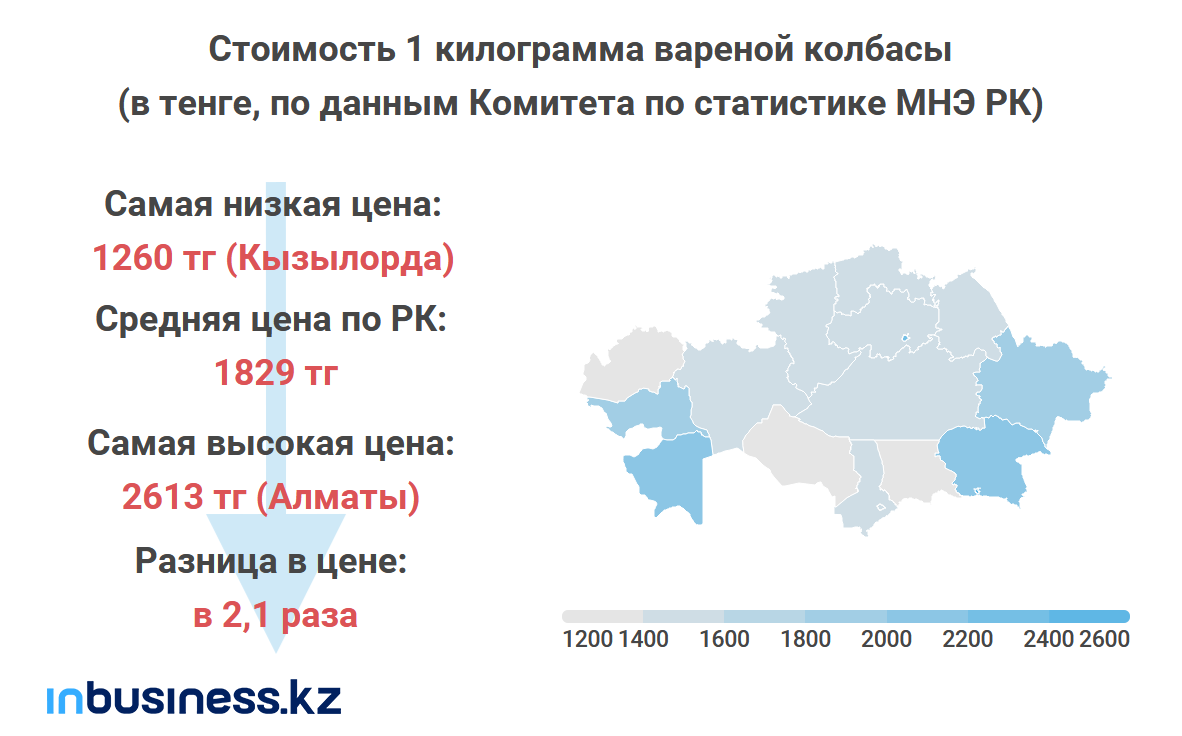 Стоимость 1 килограмма вареной колбасы
(в тенге, по данным Комитета по статистике МНЭ РК)

Самая низкая цена:
1260 тг (Кызылорда)

Средняя цена по РК:
1829 тг

Самая высокая цена:
2613 тг (Алматы)

Разница в цене:
в 2,1 раза

1200 1400 1600 1800 2000 2200 2400 2600

inbusiness.kz